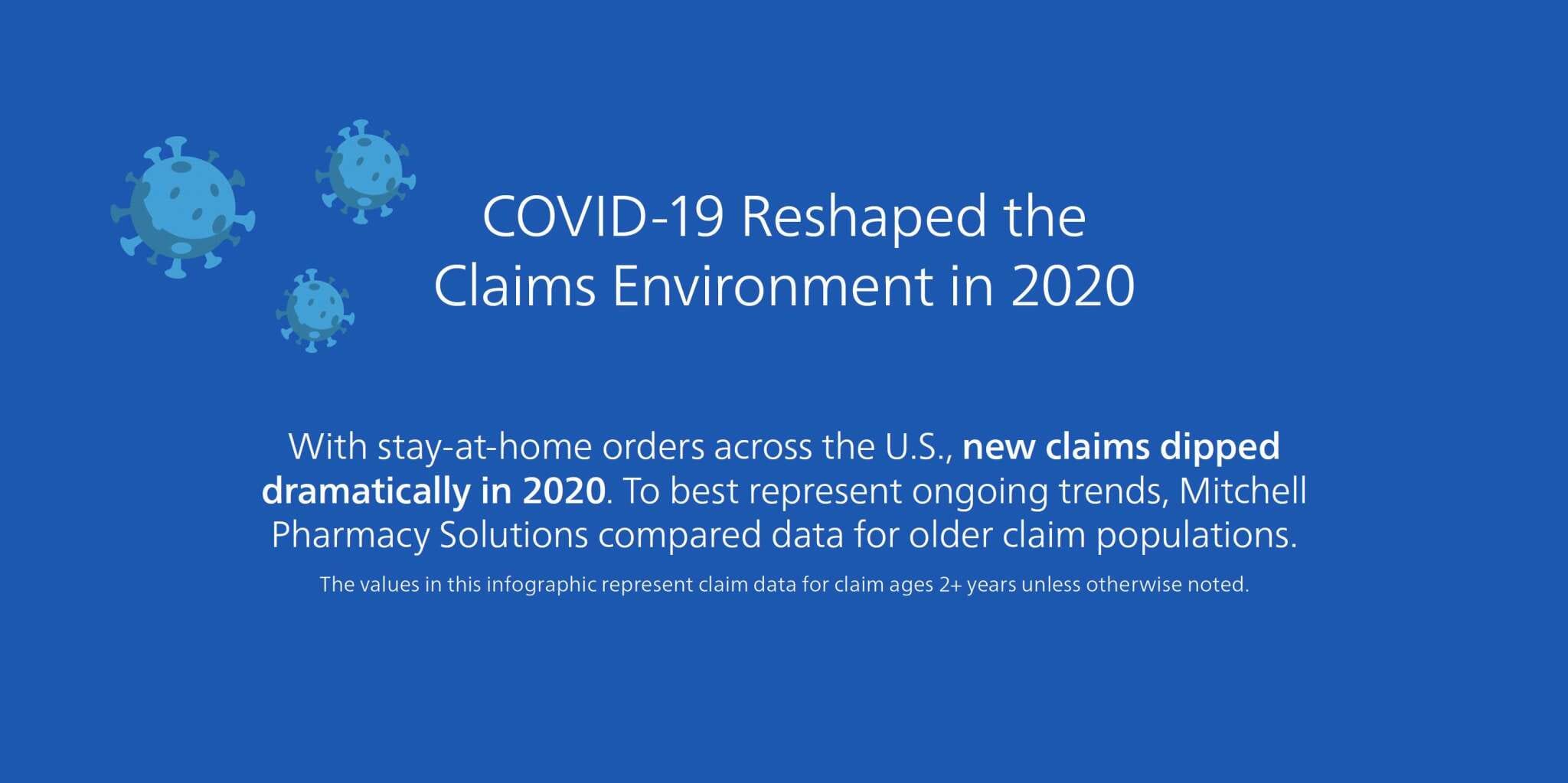 COVID-19 Reshaped the Claims Environment in 2020

With stay-at-home orders across the U.S., new claims dipped dramatically in 2020. To best represent ongoing trends, Mitchell Pharmacy Solutions compared data for older claim populations.

The values in this infographic represent claim data for claim ages 2+ years unless otherwise noted.